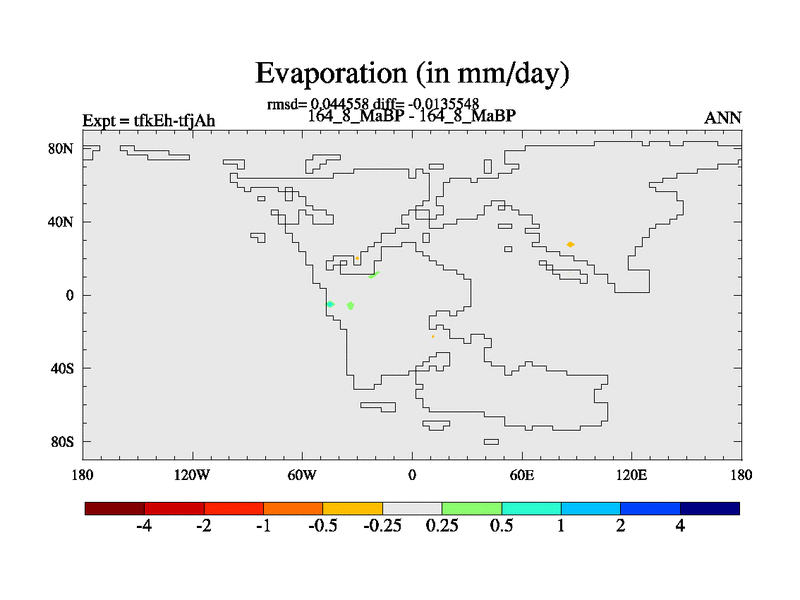 Evaporation (in mm/day)

rmsd= 0.044558 diff= -0.0135548

Expt = tfkEh-tfjAh

164_8_MaBP - 164_8_MaBP

ANN

80N
40N
0
40S
80S

180
120W
60W
0
60E
120E
180

-4
-2
-1
-0.5
-0.25
0.25
0.5
1
2
4